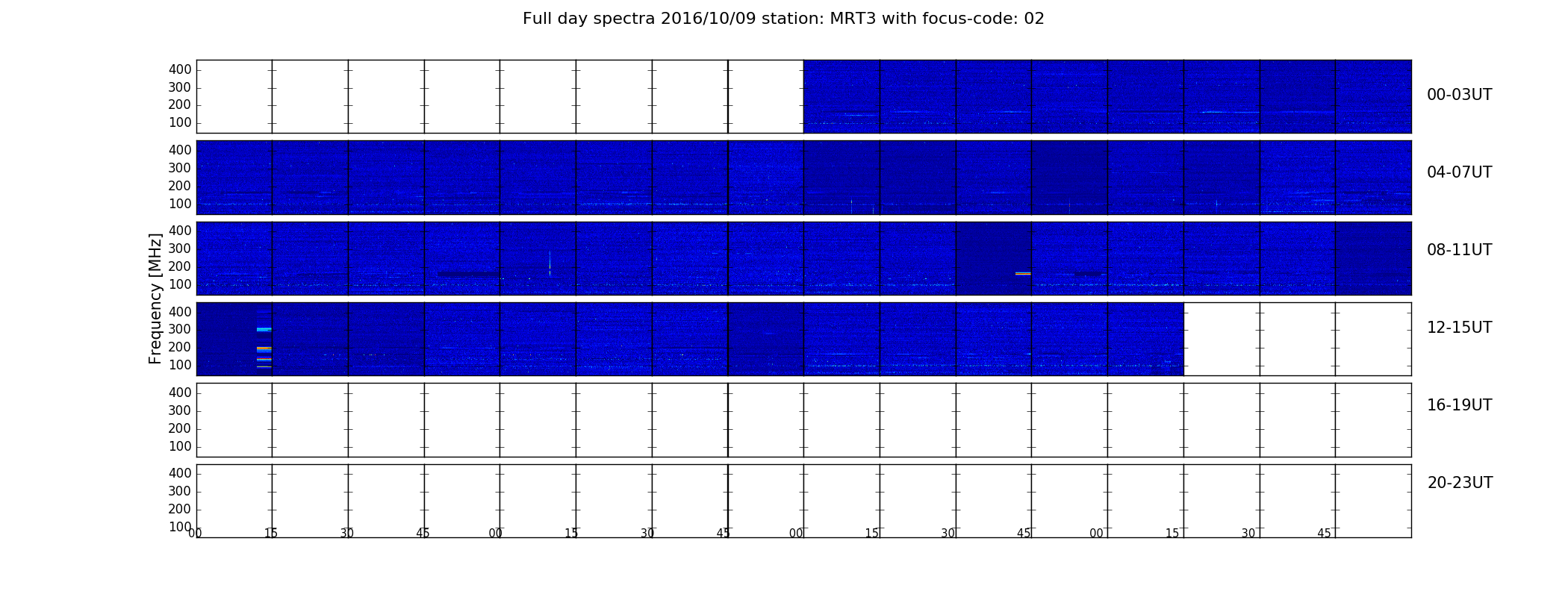 Full day spectra 2016/10/09 station: MRT3 with focus-code: 02

Frequency [MHz]

400
300
200
100
00-03UT

400
300
200
100
04-07UT

400
300
200
100
08-11UT

400
300
200
100
12-15UT

400
300
200
100
16-19UT

400
300
200
100
20-23UT

00 15 30 45 00 15 30 45 00 15 30 45 00 15 30 45